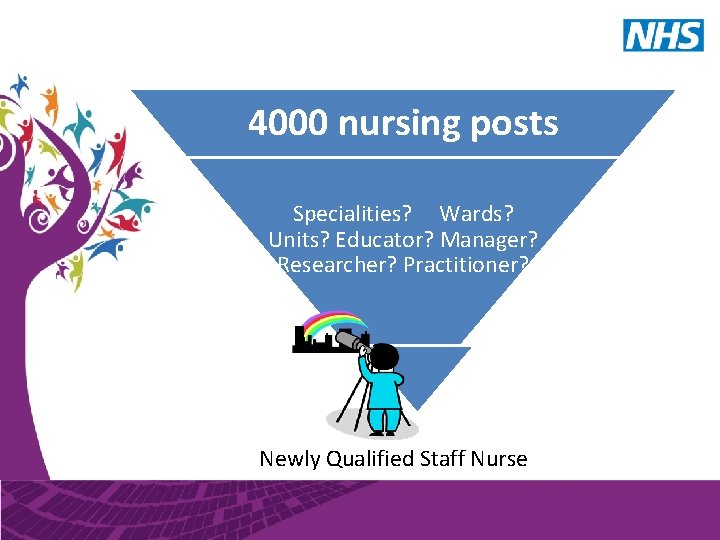 NHS

4000 nursing posts

Specialities? Wards? Units? Educator? Manager? Researcher? Practitioner?

Newly Qualified Staff Nurse